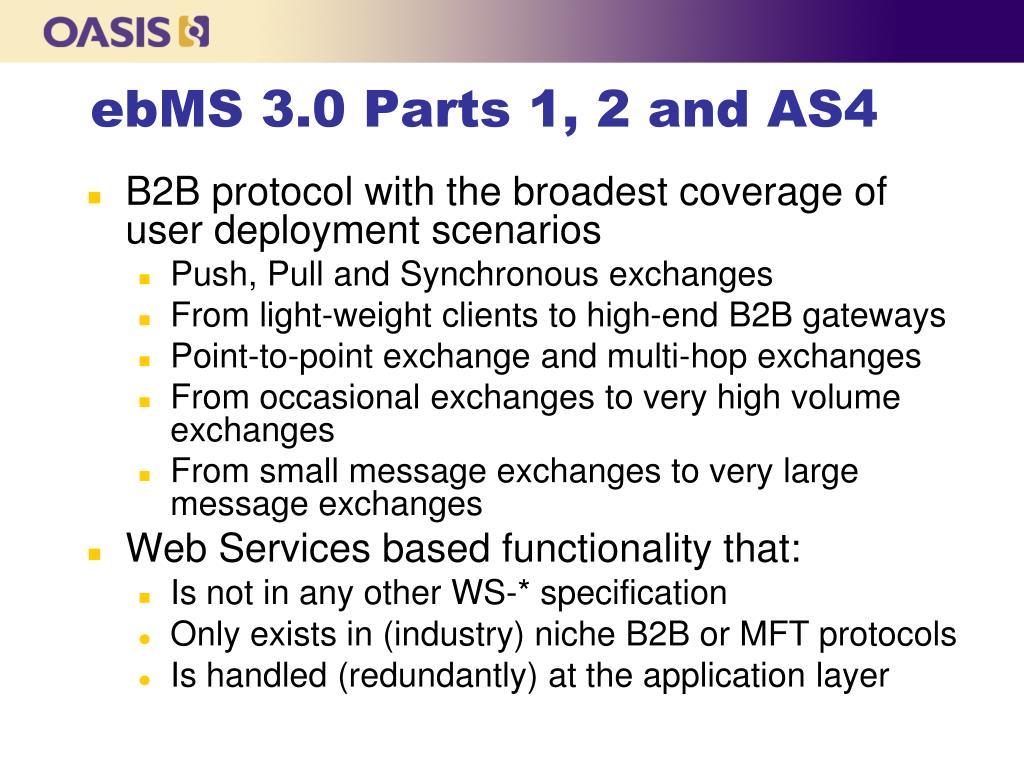 OASIS

ebMS 3.0 Parts 1, 2 and AS4

- B2B protocol with the broadest coverage of user deployment scenarios
  - Push, Pull and Synchronous exchanges
  - From light-weight clients to high-end B2B gateways
  - Point-to-point exchange and multi-hop exchanges
  - From occasional exchanges to very high volume exchanges
  - From small message exchanges to very large message exchanges
- Web Services based functionality that:
  - Is not in any other WS-* specification
  - Only exists in (industry) niche B2B or MFT protocols
  - Is handled (redundantly) at the application layer